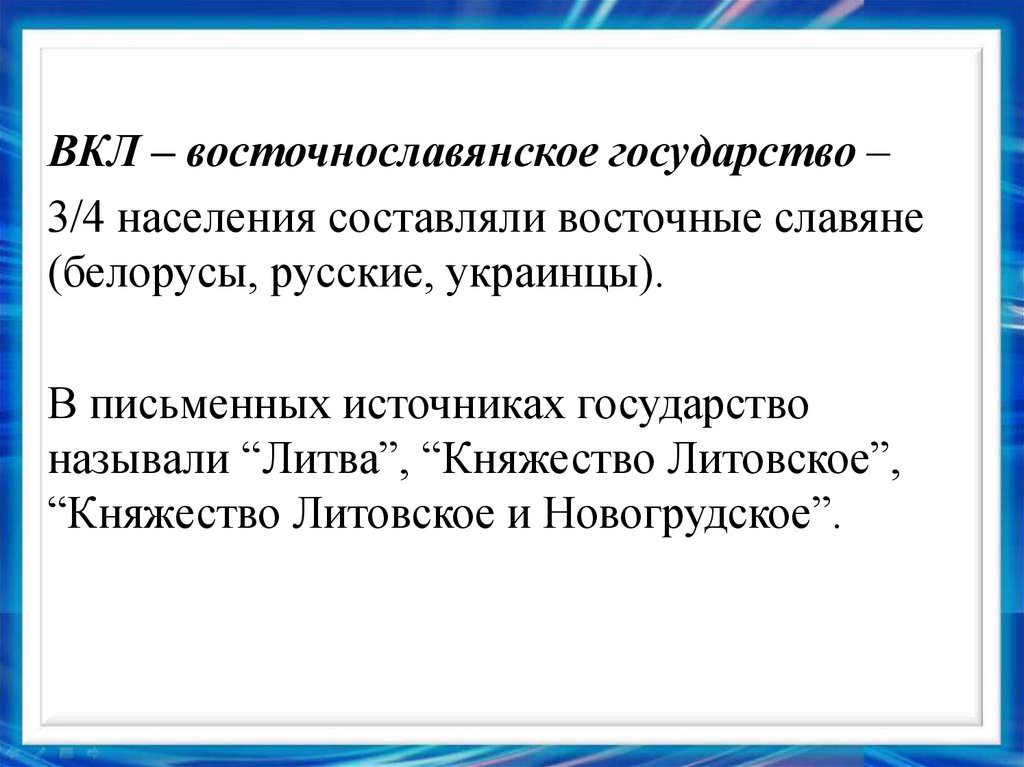 ВКЛ – восточнославянское государство –
3/4 населения составляли восточные славяне (белорусы, русские, украинцы).

В письменных источниках государство называли “Литва”, “Княжество Литовское”, “Княжество Литовское и Новогрудское”.